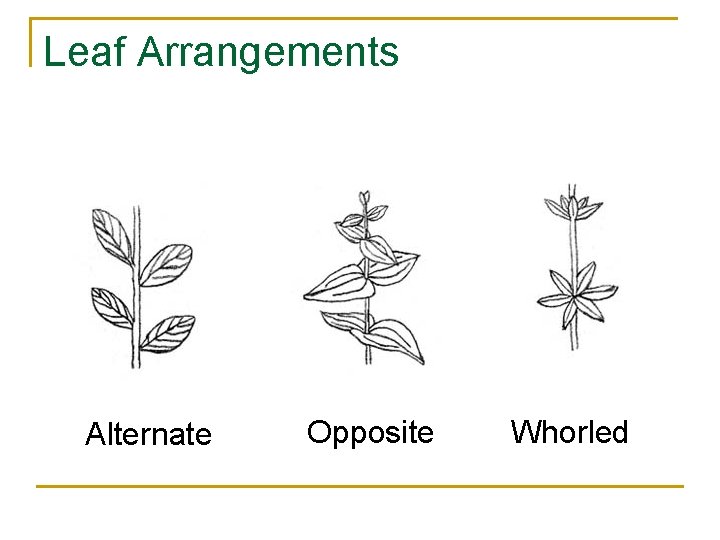 Leaf Arrangements

Alternate

Opposite

Whorled